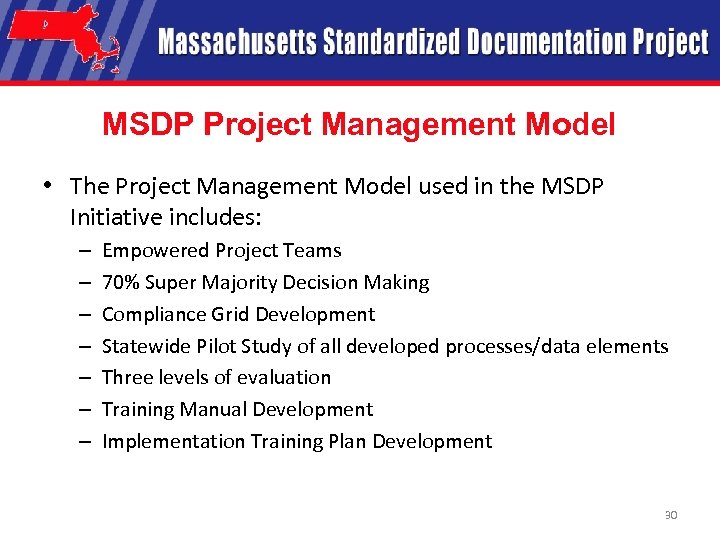 Massachusetts Standardized Documentation Project

MSDP Project Management Model

• The Project Management Model used in the MSDP Initiative includes:
– Empowered Project Teams
– 70% Super Majority Decision Making
– Compliance Grid Development
– Statewide Pilot Study of all developed processes/data elements
– Three levels of evaluation
– Training Manual Development
– Implementation Training Plan Development

30